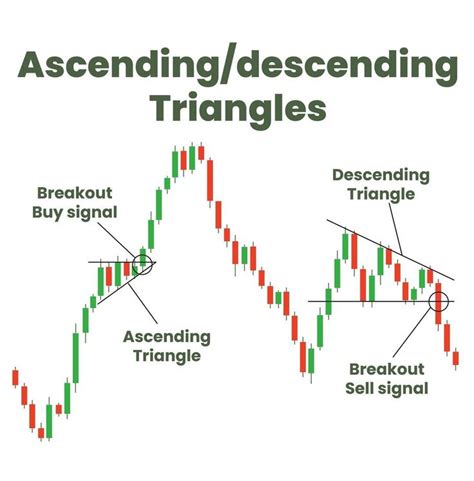 Ascending/descending Triangles

Breakout Buy signal

Descending Triangle

Ascending Triangle

Breakout Sell signal